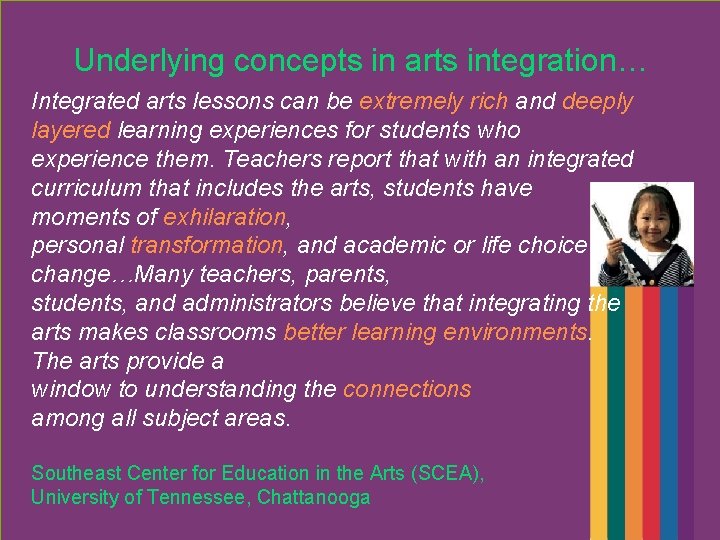 Underlying concepts in arts integration…

Integrated arts lessons can be extremely rich and deeply layered learning experiences for students who experience them. Teachers report that with an integrated curriculum that includes the arts, students have moments of exhilaration, personal transformation, and academic or life choice change…Many teachers, parents, students, and administrators believe that integrating the arts makes classrooms better learning environments. The arts provide a window to understanding the connections among all subject areas.

Southeast Center for Education in the Arts (SCEA), University of Tennessee, Chattanooga